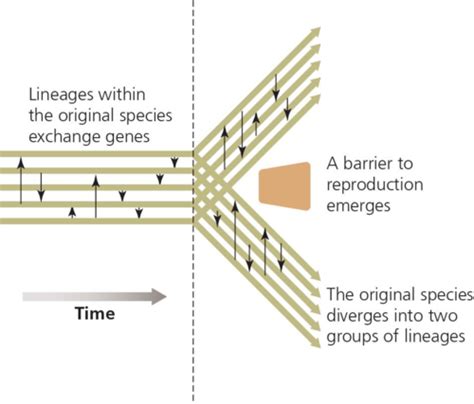 Lineages within the original species exchange genes

A barrier to reproduction emerges

Time

The original species diverges into two groups of lineages